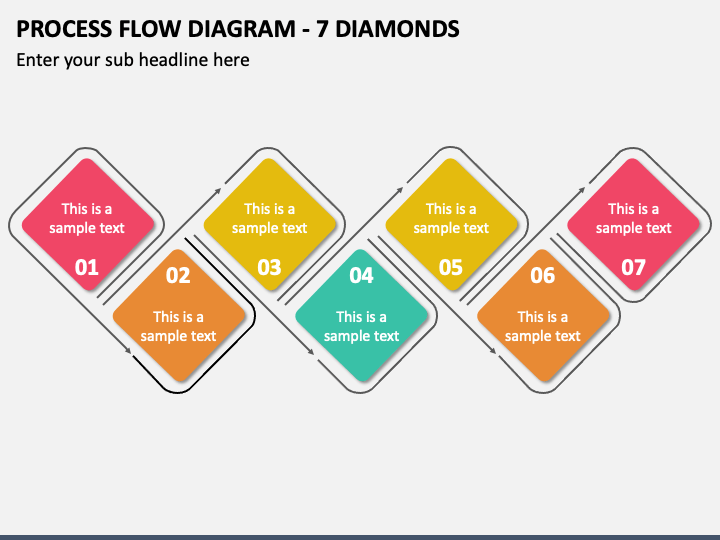 PROCESS FLOW DIAGRAM - 7 DIAMONDS

Enter your sub headline here

This is a sample text
01

02
This is a sample text

This is a sample text
03

04
This is a sample text

This is a sample text
05

06
This is a sample text

This is a sample text
07